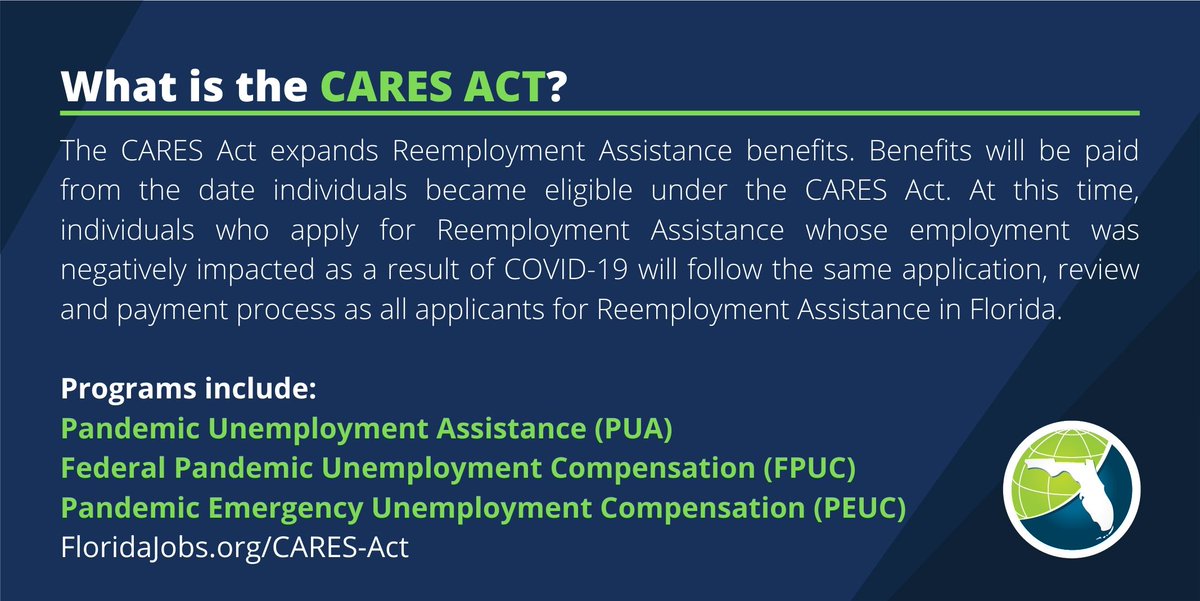 What is the CARES ACT?

The CARES Act expands Reemployment Assistance benefits. Benefits will be paid from the date individuals became eligible under the CARES Act. At this time, individuals who apply for Reemployment Assistance whose employment was negatively impacted as a result of COVID-19 will follow the same application, review and payment process as all applicants for Reemployment Assistance in Florida.

Programs include:
Pandemic Unemployment Assistance (PUA)
Federal Pandemic Unemployment Compensation (FPUC)
Pandemic Emergency Unemployment Compensation (PEUC)
FloridaJobs.org/CARES-Act